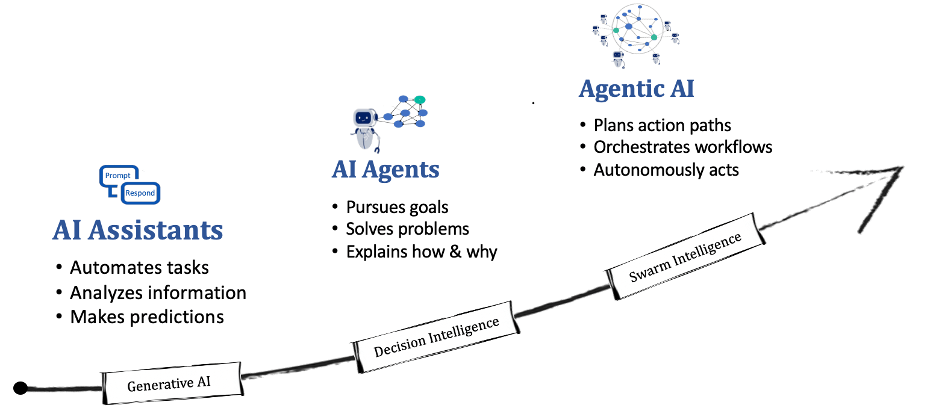 Prompt
Respond

AI Assistants
• Automates tasks
• Analyzes information
• Makes predictions

AI Agents
• Pursues goals
• Solves problems
• Explains how & why

Agentic AI
• Plans action paths
• Orchestrates workflows
• Autonomously acts

Generative AI

Decision Intelligence

Swarm Intelligence